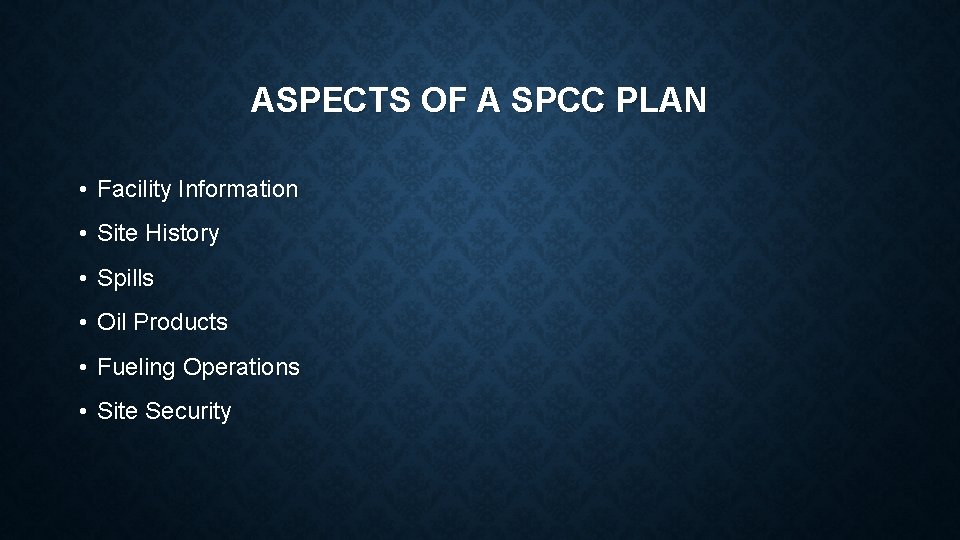 ASPECTS OF A SPCC PLAN

• Facility Information
• Site History
• Spills
• Oil Products
• Fueling Operations
• Site Security